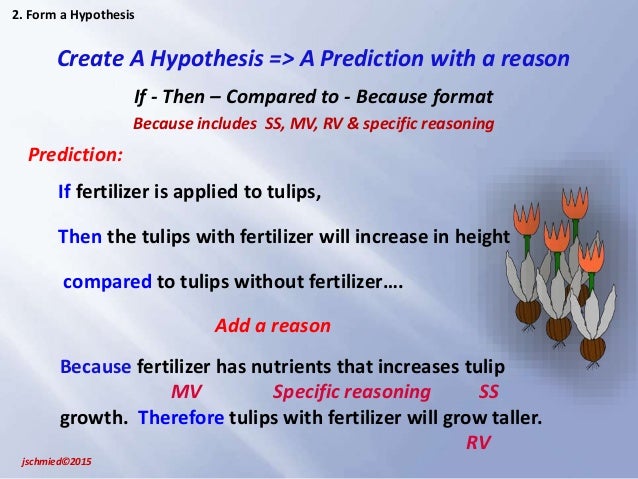 2. Form a Hypothesis

Create A Hypothesis => A Prediction with a reason

If - Then – Compared to - Because format

Because includes SS, MV, RV & specific reasoning

Prediction:

If fertilizer is applied to tulips,

Then the tulips with fertilizer will increase in height

compared to tulips without fertilizer….

Add a reason

Because fertilizer has nutrients that increases tulip

MV Specific reasoning SS

growth. Therefore tulips with fertilizer will grow taller.

RV

jschmied©2015